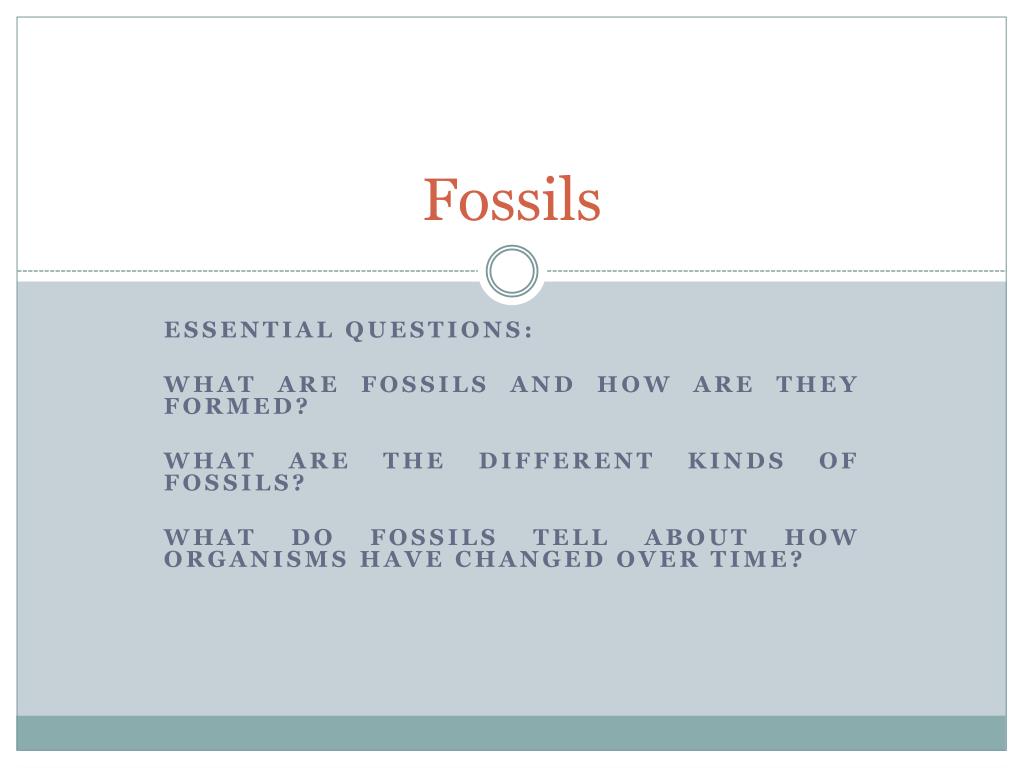 Fossils

ESSENTIAL QUESTIONS:

WHAT ARE FOSSILS AND HOW ARE THEY FORMED?

WHAT ARE THE DIFFERENT KINDS OF FOSSILS?

WHAT DO FOSSILS TELL ABOUT HOW ORGANISMS HAVE CHANGED OVER TIME?